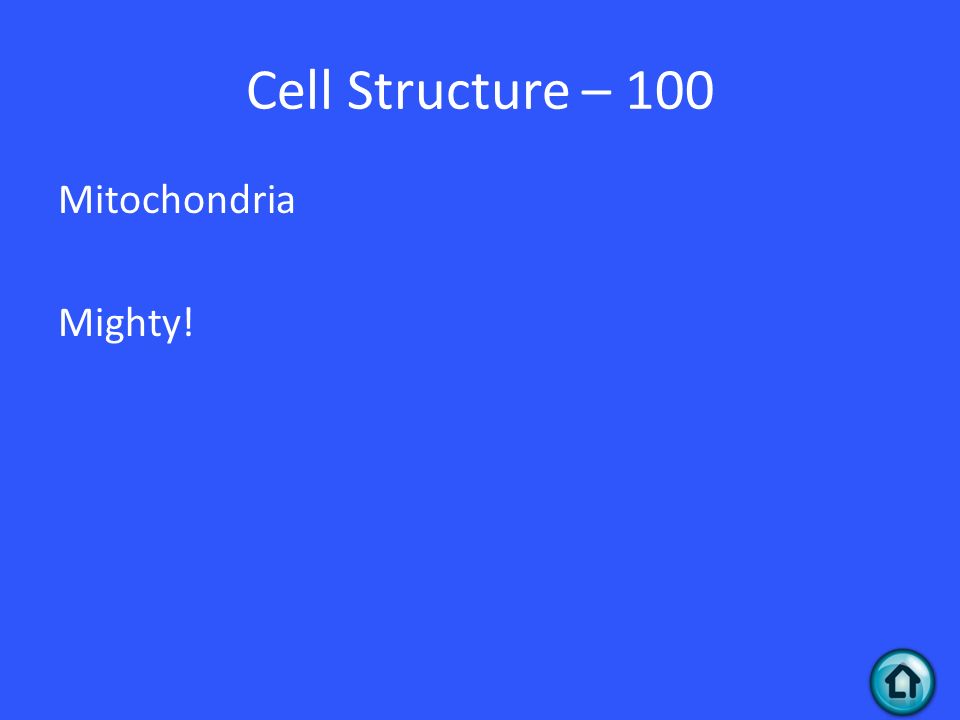 Cell Structure – 100

Mitochondria

Mighty!